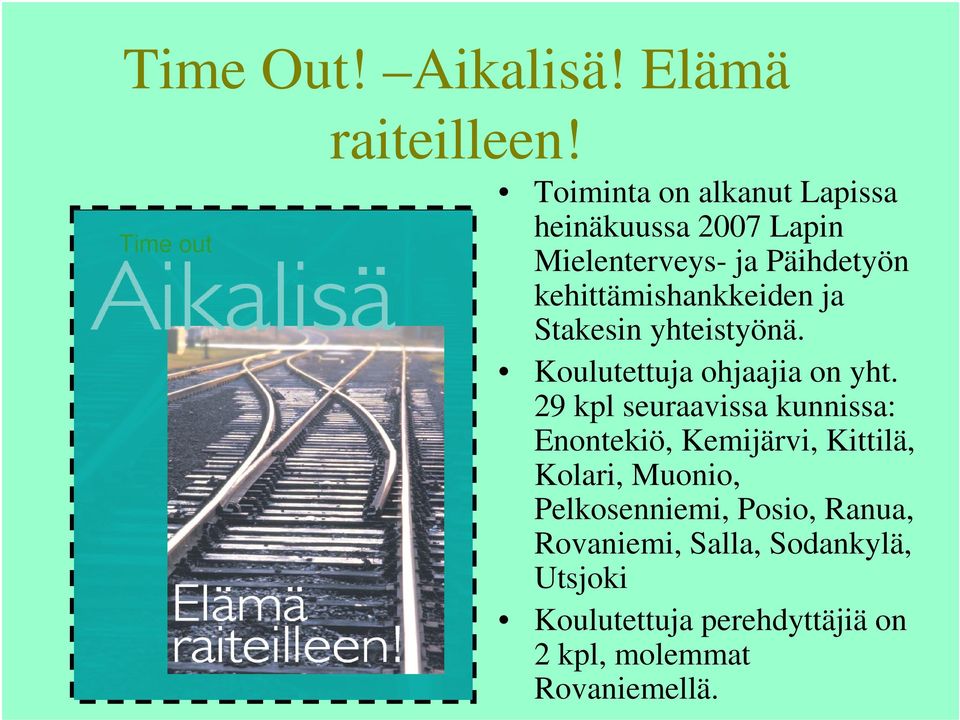 Time Out! –Aikalisä! Elämä raiteilleen!

Time out
Aikalisä
Elämä raiteilleen!

• Toiminta on alkanut Lapissa heinäkuussa 2007 Lapin Mielenterveys- ja Päihdetyön kehittämishankkeiden ja Stakesin yhteistyönä.
• Koulutettuja ohjaajia on yht. 29 kpl seuraavissa kunnissa: Enontekiö, Kemijärvi, Kittilä, Kolari, Muonio, Pelkosenniemi, Posio, Ranua, Rovaniemi, Salla, Sodankylä, Utsjoki
• Koulutettuja perehdyttäjiä on 2 kpl, molemmat Rovaniemellä.